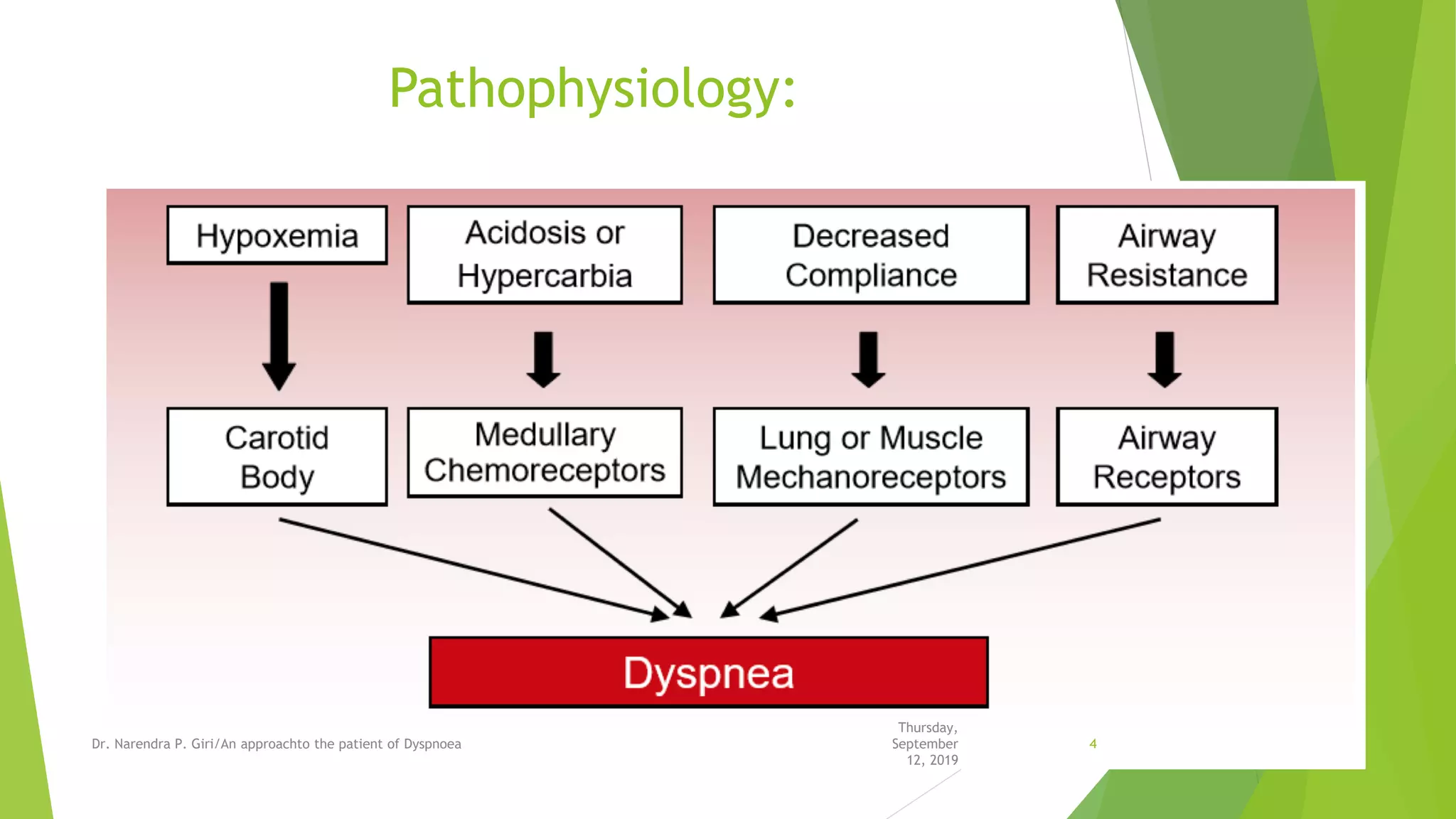 Pathophysiology:

Hypoxemia

Acidosis or Hypercarbia

Decreased Compliance

Airway Resistance

Carotid Body

Medullary Chemoreceptors

Lung or Muscle Mechanoreceptors

Airway Receptors

Dyspnea

Dr. Narendra P. Giri/An approachto the patient of Dyspnoea

Thursday, September 12, 2019

4